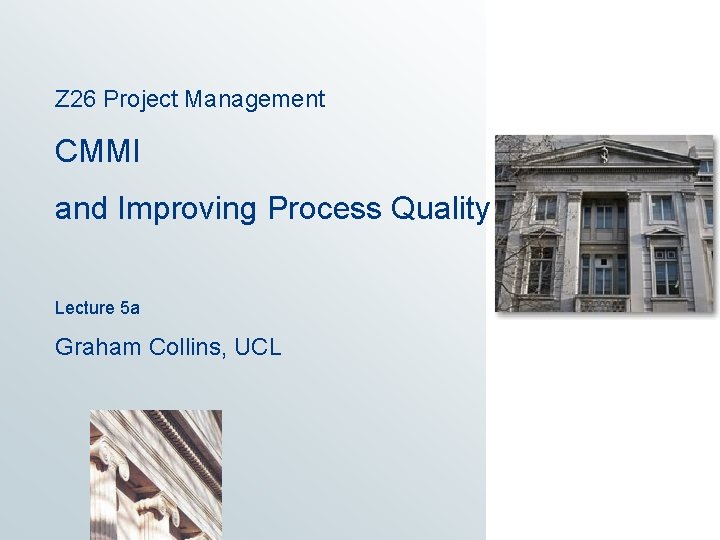 Z26 Project Management

CMMI

and Improving Process Quality

Lecture 5a

Graham Collins, UCL